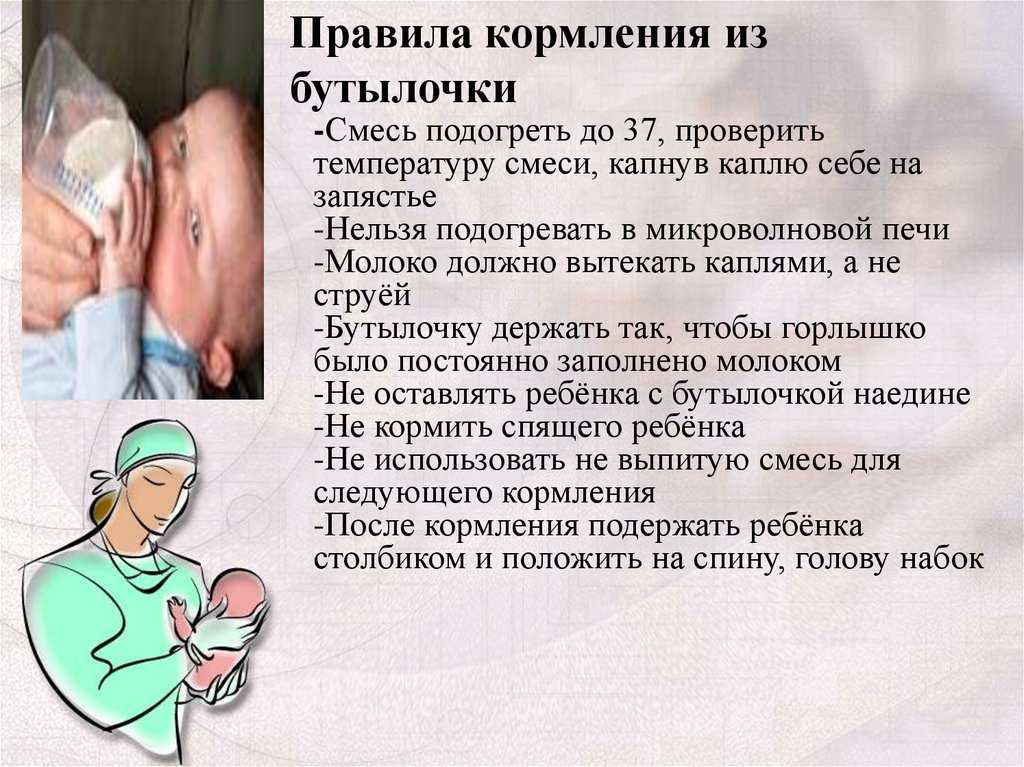 Правила кормления из бутылочки

-Смесь подогреть до 37, проверить температуру смеси, капнув каплю себе на запястье
-Нельзя подогревать в микроволновой печи
-Молоко должно вытекать каплями, а не струёй
-Бутылочку держать так, чтобы горлышко было постоянно заполнено молоком
-Не оставлять ребёнка с бутылочкой наедине
-Не кормить спящего ребёнка
-Не использовать не выпитую смесь для следующего кормления
-После кормления подержать ребёнка столбиком и положить на спину, голову набок